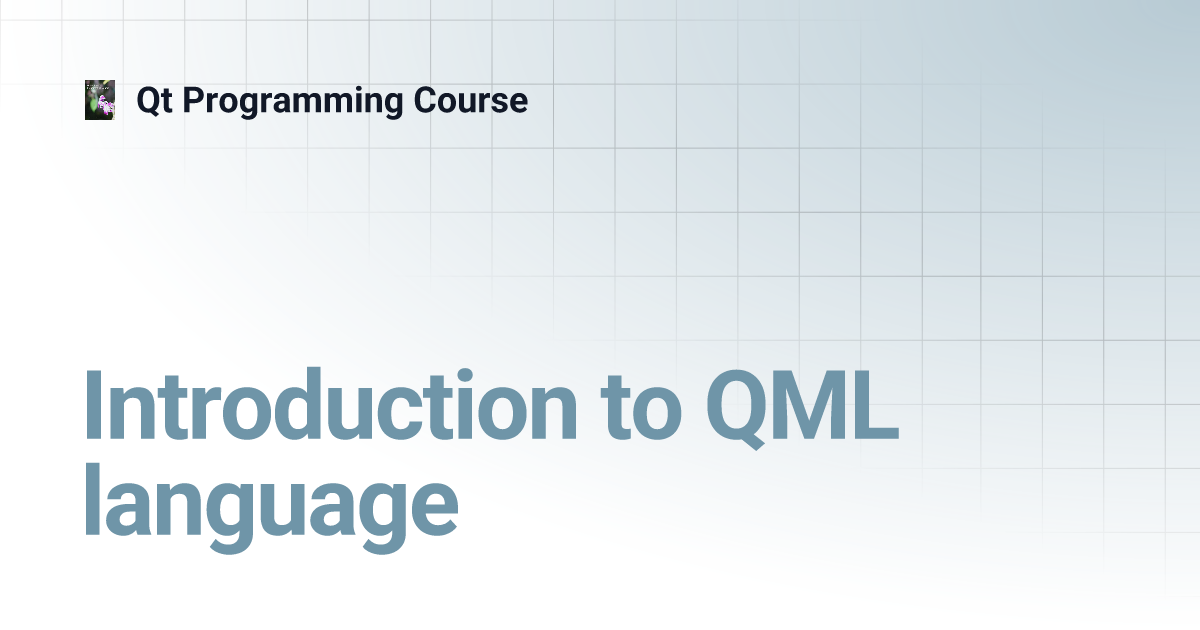 Qt Programming Course

Introduction to QML language